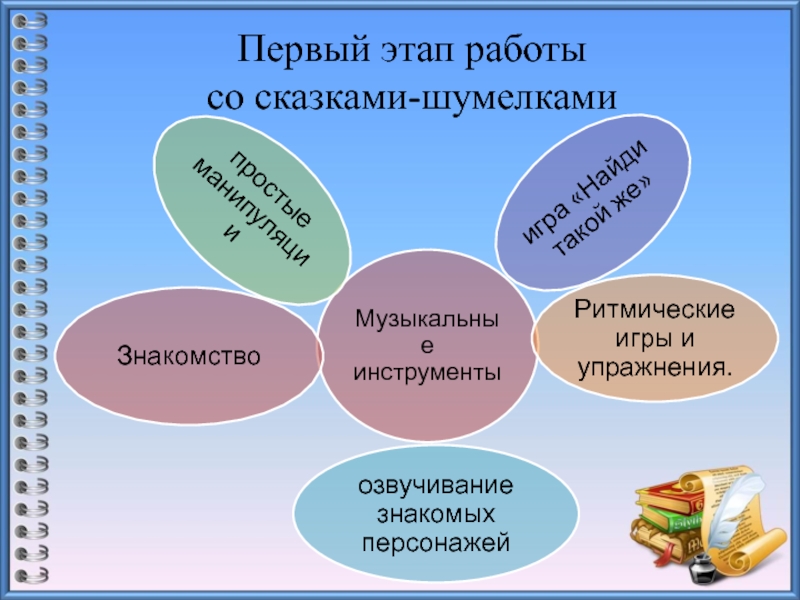 Первый этап работы со сказками-шумелками

простые манипуляци и

игра «Найди такой же»

Знакомство

Музыкальны е инструменты

Ритмические игры и упражнения.

озвучивание знакомых персонажей